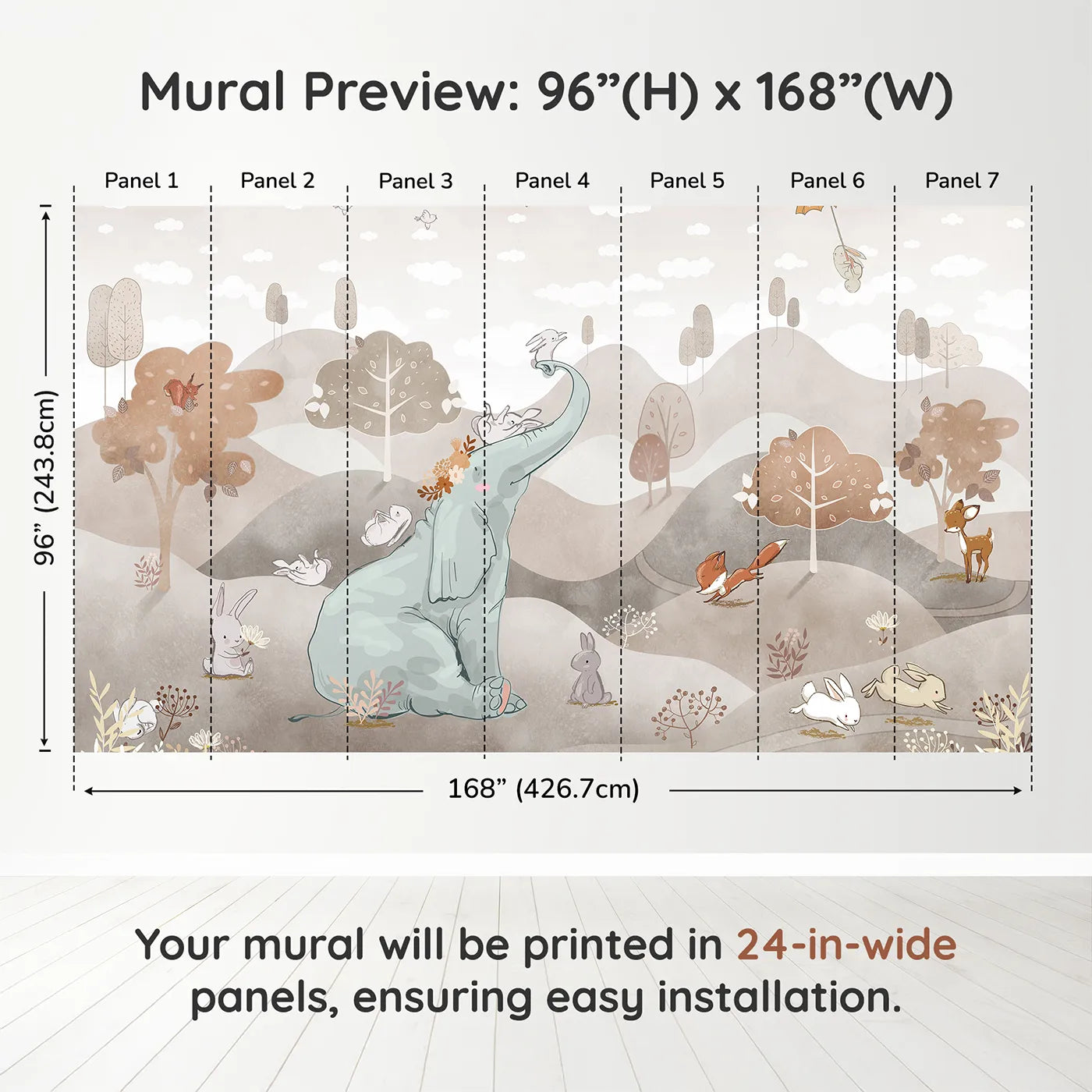 Mural Preview: 96”(H) x 168”(W)

Panel 1
Panel 2
Panel 3
Panel 4
Panel 5
Panel 6
Panel 7

96” (243.8cm)

168” (426.7cm)

Your mural will be printed in 24-in-wide panels, ensuring easy installation.